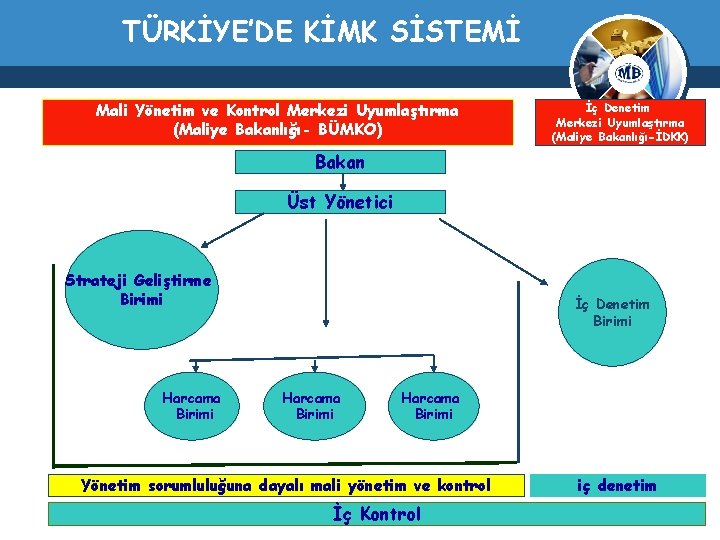 TÜRKİYE'DE KİMK SİSTEMİ

MB

Mali Yönetim ve Kontrol Merkezi Uyumlaştırma (Maliye Bakanlığı- BÜMKO)

İç Denetim Merkezi Uyumlaştırma (Maliye Bakanlığı-İDKK)

Bakan

Üst Yönetici

Strateji Geliştirme Birimi

İç Denetim Birimi

Harcama Birimi

Harcama Birimi

Harcama Birimi

Yönetim sorumluluğuna dayalı mali yönetim ve kontrol

iç denetim

İç Kontrol